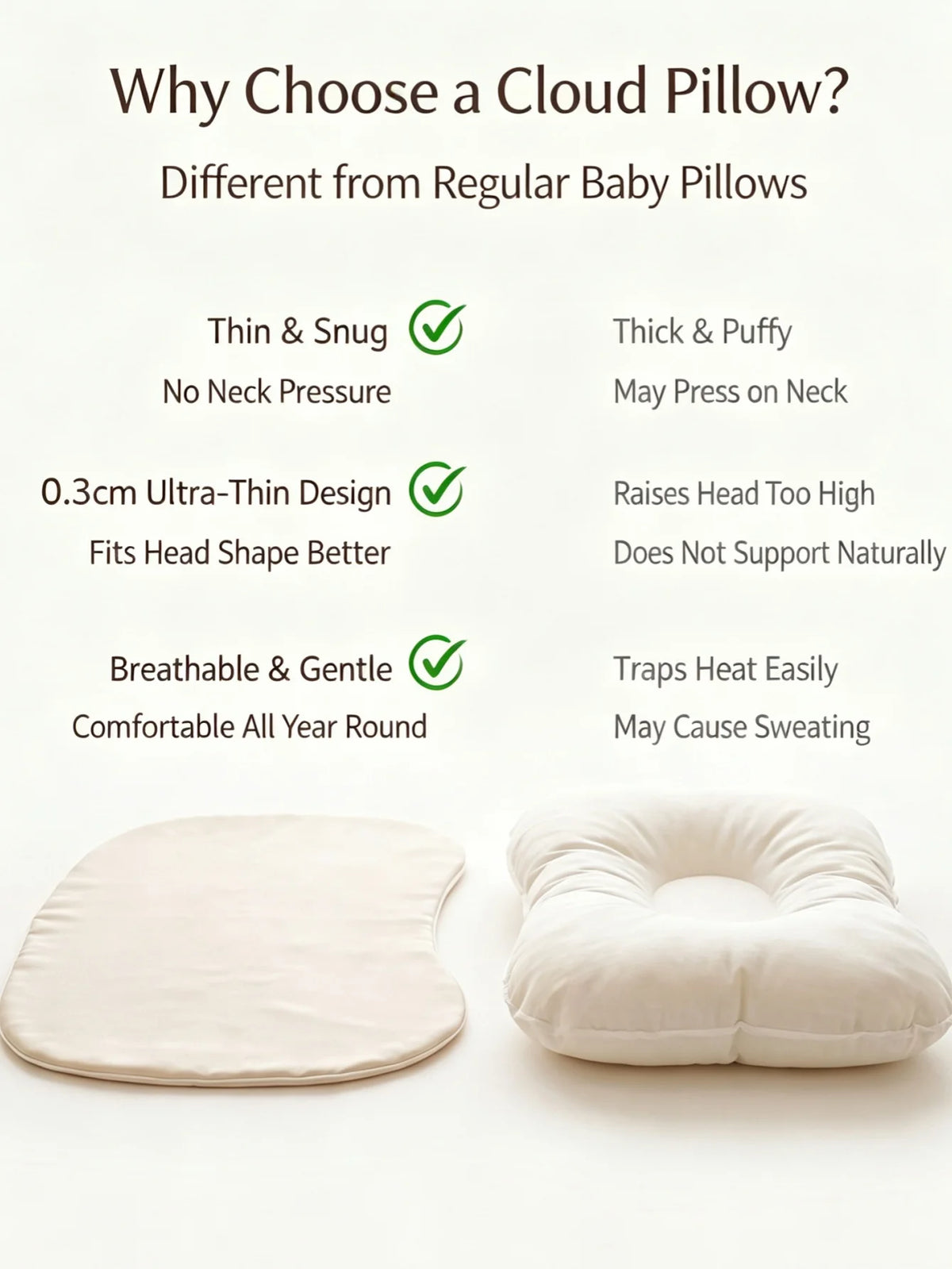 Why Choose a Cloud Pillow?

Different from Regular Baby Pillows

Thin & Snug ✓
No Neck Pressure

0.3cm Ultra-Thin Design ✓
Fits Head Shape Better

Breathable & Gentle ✓
Comfortable All Year Round

Thick & Puffy
May Press on Neck

Raises Head Too High
Does Not Support Naturally

Traps Heat Easily
May Cause Sweating